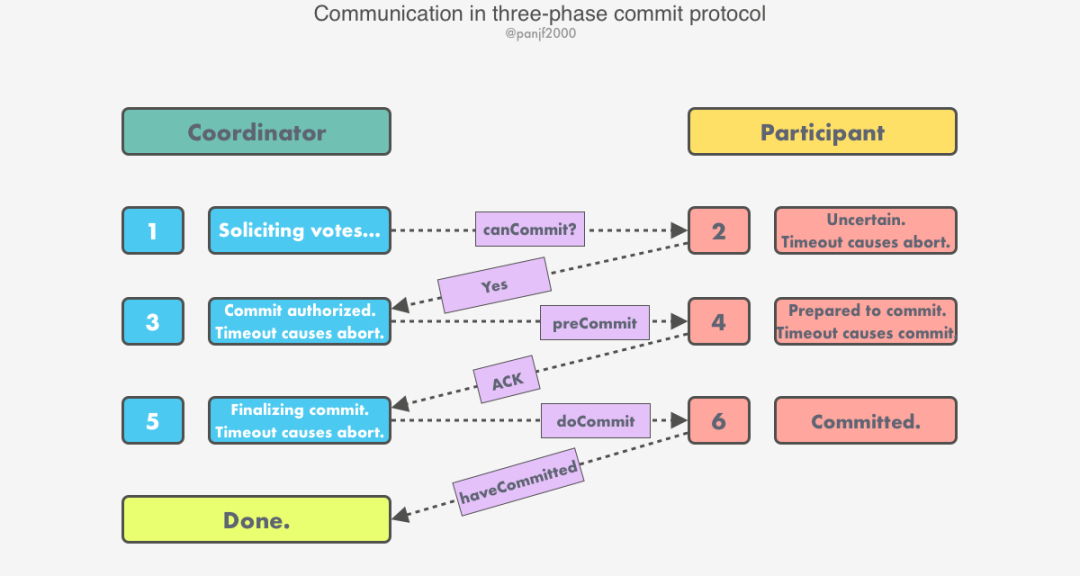 Communication in three-phase commit protocol
@panjf2000

Coordinator

Participant

1

Soliciting votes...

canCommit?

2

Uncertain. Timeout causes abort.

Yes

3

Commit authorized. Timeout causes abort.

preCommit

4

Prepared to commit. Timeout causes commit

ACK

5

Finalizing commit. Timeout causes abort.

doCommit

6

Committed.

haveCommitted

Done.